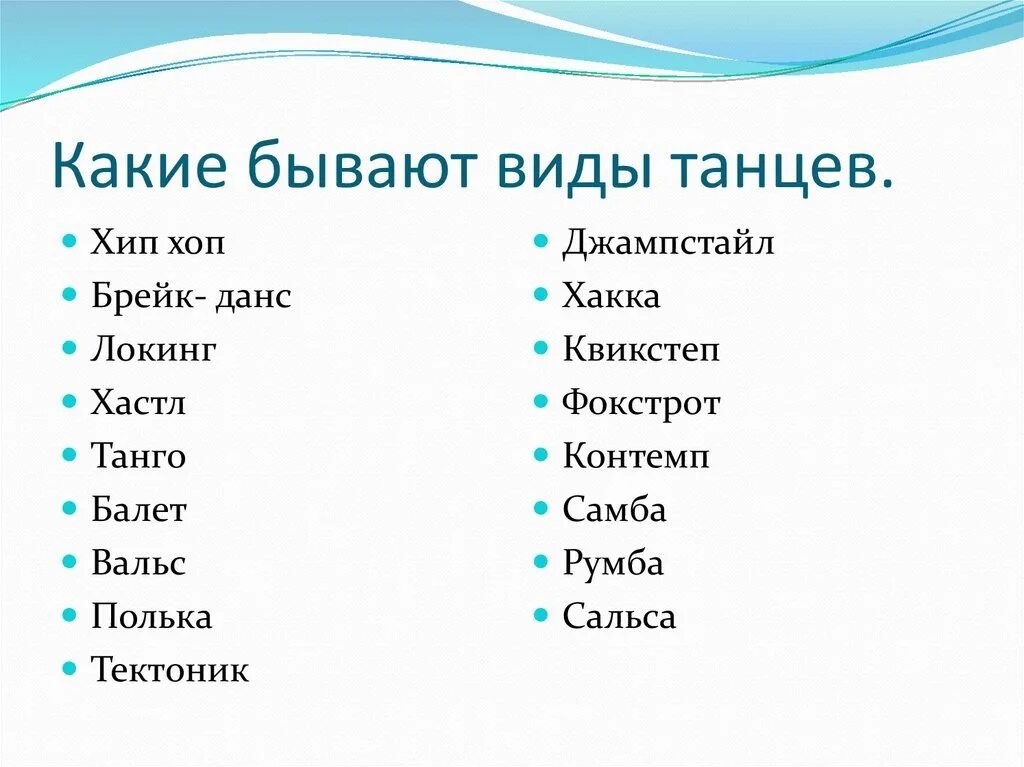 Какие бывают виды танцев.

- Хип хоп
- Брейк- данс
- Локинг
- Хастл
- Танго
- Балет
- Вальс
- Полька
- Тектоник

- Джампстайл
- Хакка
- Квикстеп
- Фокстрот
- Контемп
- Самба
- Румба
- Сальса